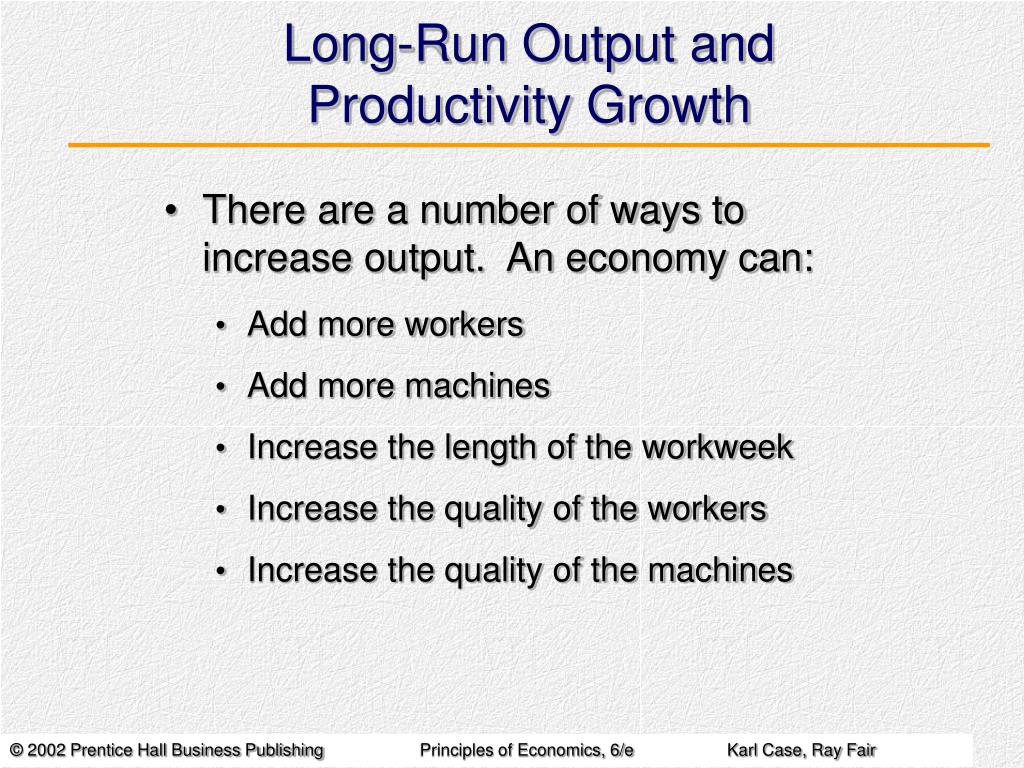 Long-Run Output and Productivity Growth

• There are a number of ways to increase output. An economy can:

• Add more workers

• Add more machines

• Increase the length of the workweek

• Increase the quality of the workers

• Increase the quality of the machines

© 2002 Prentice Hall Business Publishing Principles of Economics, 6/e Karl Case, Ray Fair